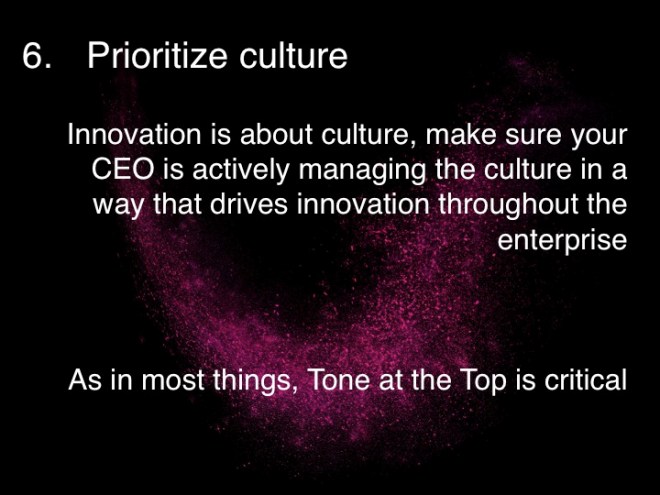 6. Prioritize culture

Innovation is about culture, make sure your CEO is actively managing the culture in a way that drives innovation throughout the enterprise

As in most things, Tone at the Top is critical